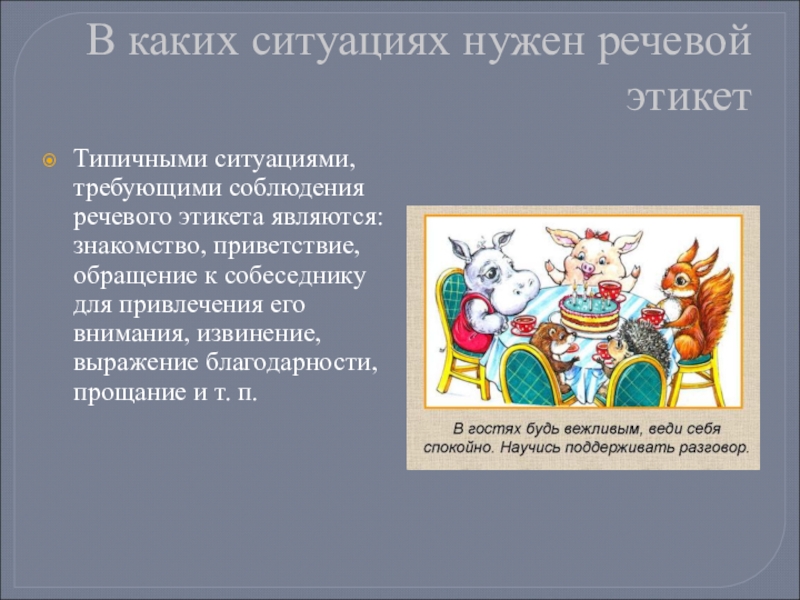 В каких ситуациях нужен речевой этикет

Типичными ситуациями, требующими соблюдения речевого этикета являются: знакомство, приветствие, обращение к собеседнику для привлечения его внимания, извинение, выражение благодарности, прощание и т. п.

В гостях будь вежливым, веди себя спокойно. Научись поддерживать разговор.